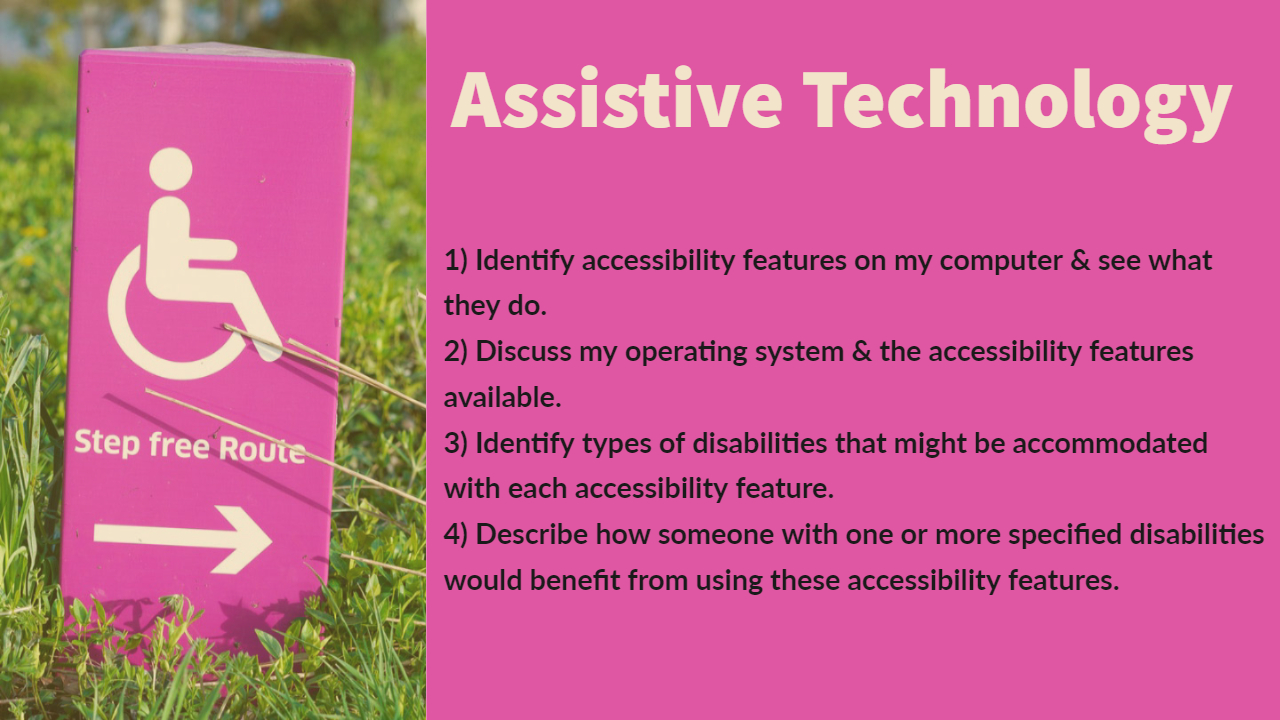 Step free Route

Assistive Technology

1) Identify accessibility features on my computer & see what they do.
2) Discuss my operating system & the accessibility features available.
3) Identify types of disabilities that might be accommodated with each accessibility feature.
4) Describe how someone with one or more specified disabilities would benefit from using these accessibility features.